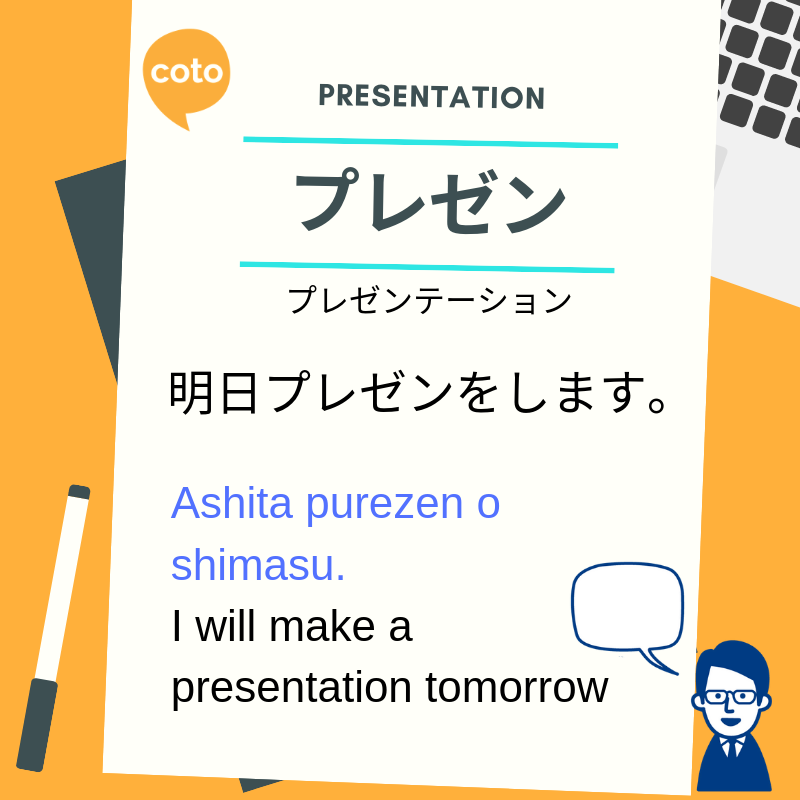 coto

PRESENTATION

プレゼン

プレゼンテーション

明日プレゼンをします。

Ashita purezen o shimasu.
I will make a presentation tomorrow